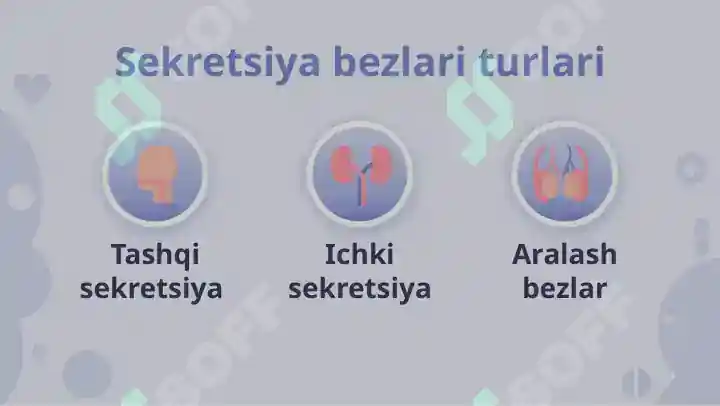 Sekretsiya bezlari turlari

Tashqi sekretsiya

Ichki sekretsiya

Aralash bezlar

SOFF

SOFF